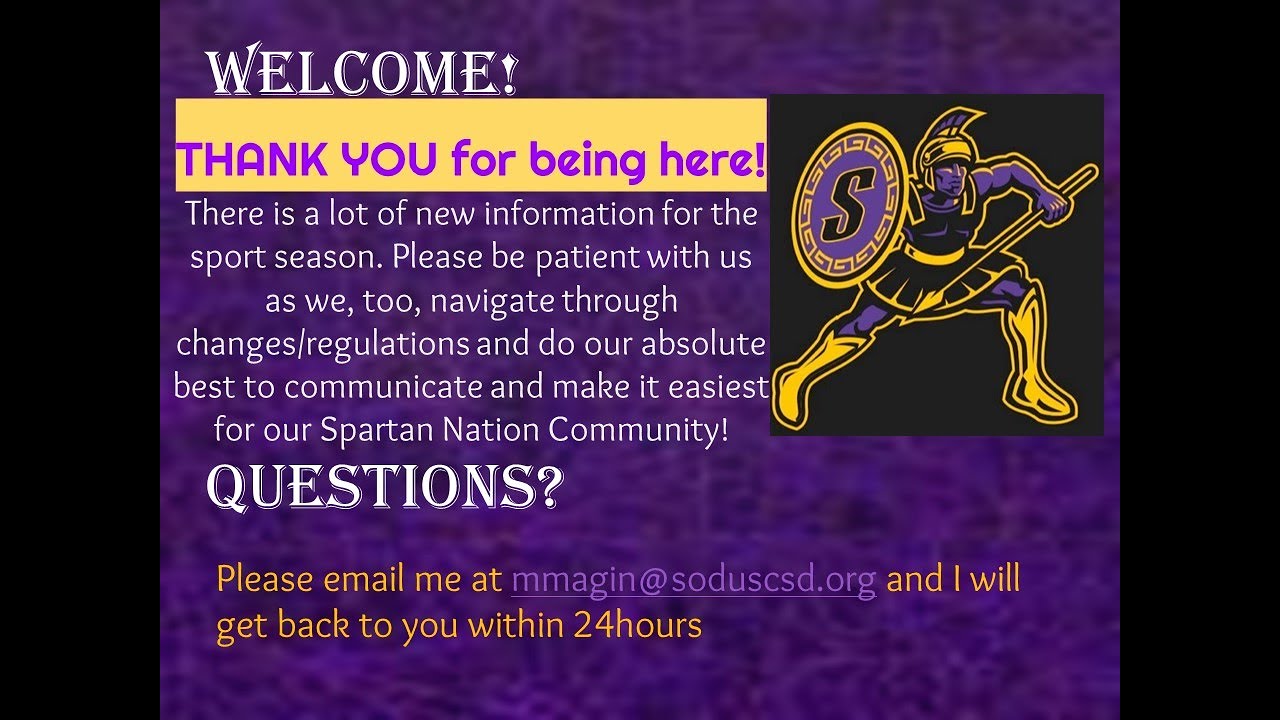 WELCOME!

THANK YOU for being here!

There is a lot of new information for the sport season. Please be patient with us as we, too, navigate through changes/regulations and do our absolute best to communicate and make it easiest for our Spartan Nation Community!

S

QUESTIONS?

Please email me at mmagin@soduscsd.org and I will get back to you within 24hours